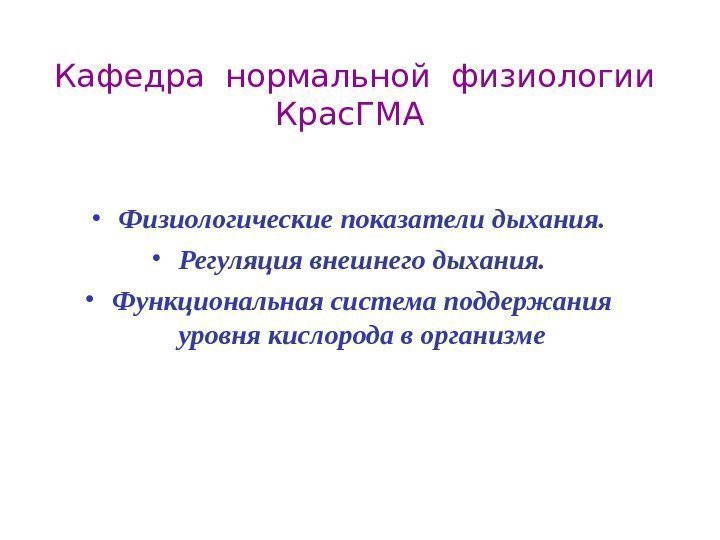 Кафедра нормальной физиологии КрасГМА

• Физиологические показатели дыхания.
• Регуляция внешнего дыхания.
• Функциональная система поддержания уровня кислорода в организме